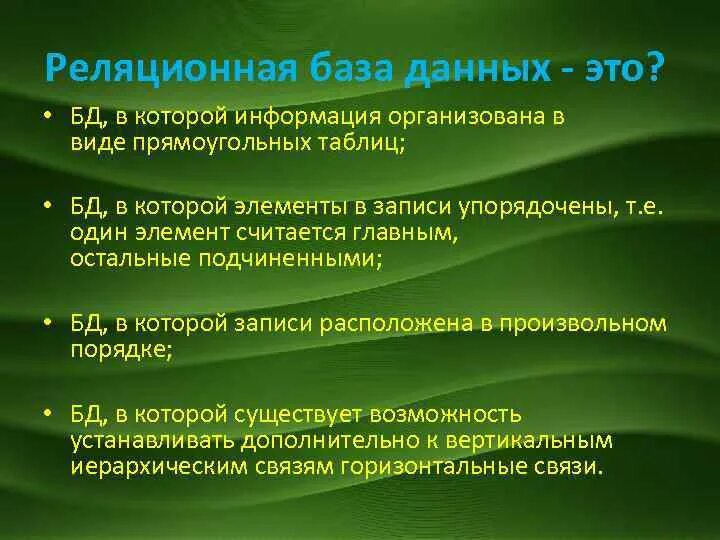 Реляционная база данных - это?

• БД, в которой информация организована в виде прямоугольных таблиц;

• БД, в которой элементы в записи упорядочены, т.е. один элемент считается главным, остальные подчиненными;

• БД, в которой записи расположена в произвольном порядке;

• БД, в которой существует возможность устанавливать дополнительно к вертикальным иерархическим связям горизонтальные связи.